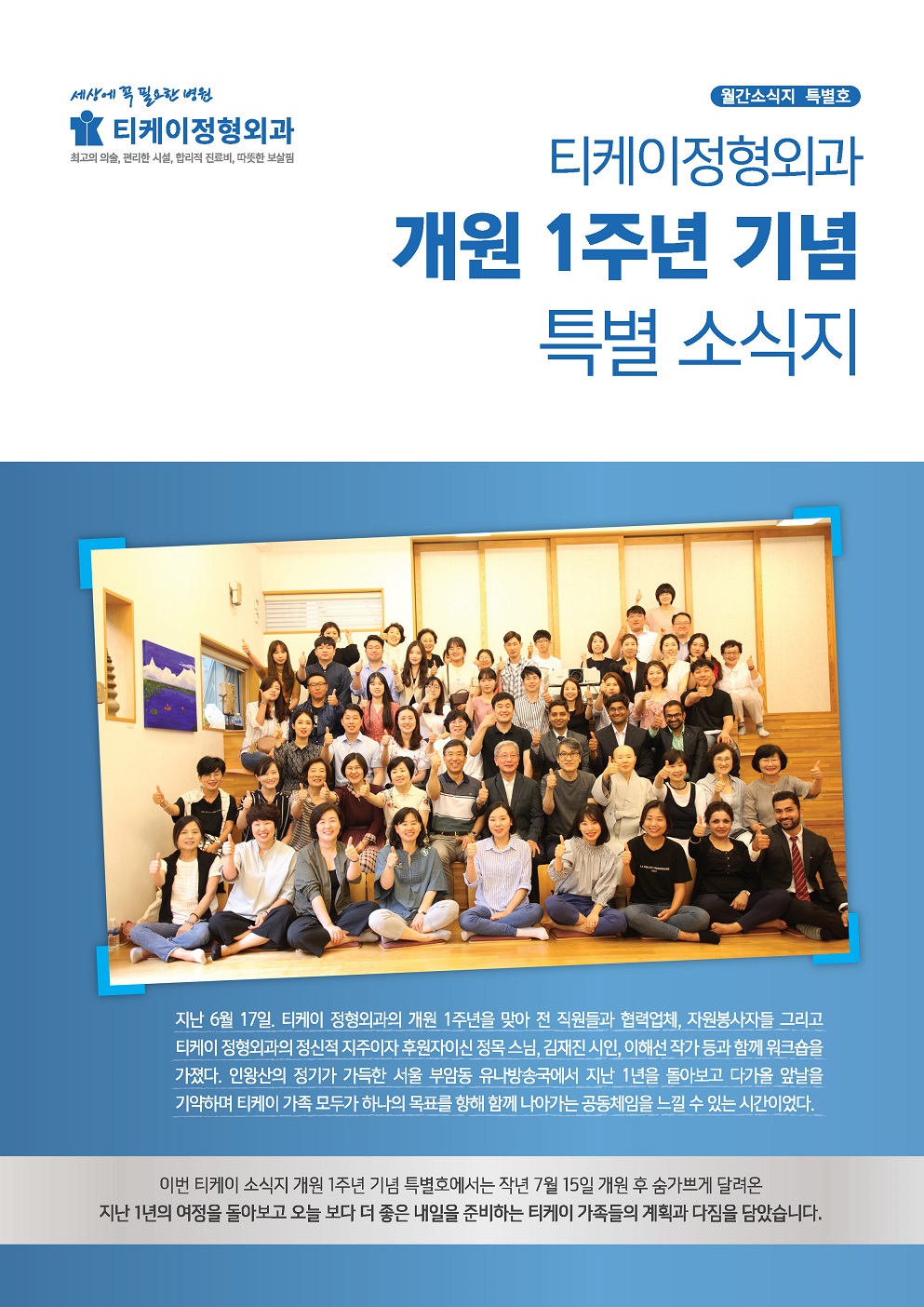 세상에 꼭 필요한 병원
티케이정형외과
최고의 의술, 편리한 시설, 합리적 진료비, 따뜻한 보살핌

월간소식지 특별호

티케이정형외과
개원 1주년 기념
특별 소식지

지난 6월 17일. 티케이 정형외과의 개원 1주년을 맞아 전 직원들과 협력업체, 자원봉사자들 그리고 티케이 정형외과의 정신적 지주이자 후원자이신 정목 스님, 김재진 시인, 이해선 작가 등과 함께 워크숍을 가졌다. 인왕산의 정기가 가득한 서울 부암동 유나방송국에서 지난 1년을 돌아보고 다가올 앞날을 기약하며 티케이 가족 모두가 하나의 목표를 향해 함께 나아가는 공동체임을 느낄 수 있는 시간이었다.

이번 티케이 소식지 개원 1주년 기념 특별호에서는 작년 7월 15일 개원 후 숨가쁘게 달려온 지난 1년의 여정을 돌아보고 오늘 보다 더 좋은 내일을 준비하는 티케이 가족들의 계획과 다짐을 담았습니다.